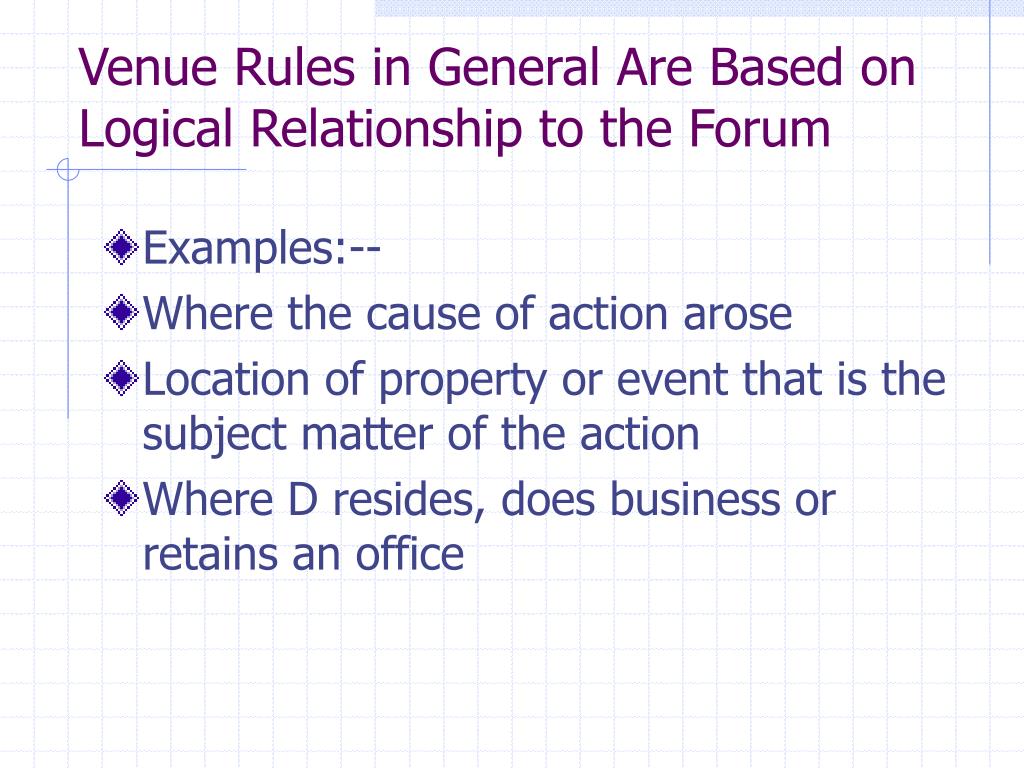 Venue Rules in General Are Based on Logical Relationship to the Forum

Examples:--

Where the cause of action arose

Location of property or event that is the subject matter of the action

Where D resides, does business or retains an office